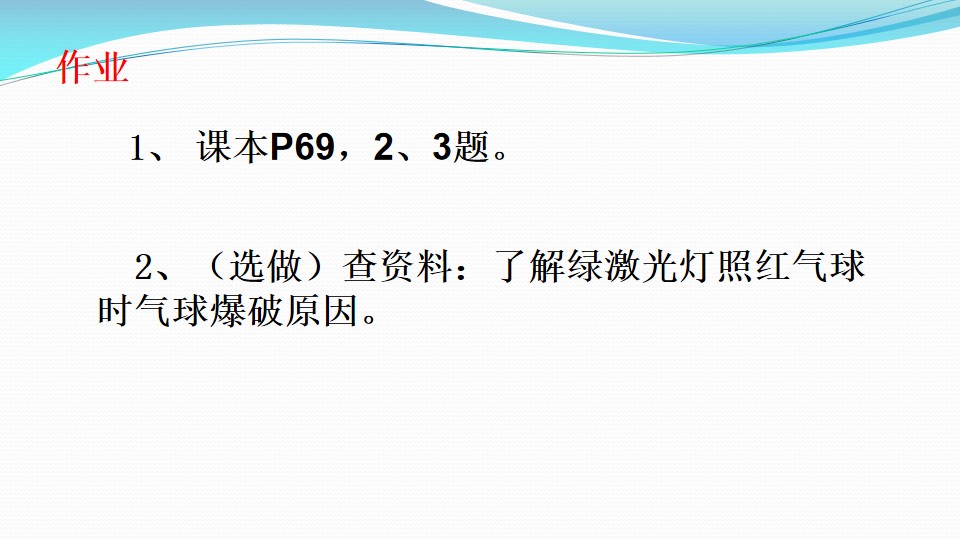 作业

1、 课本P69，2、3题。

2、（选做）查资料：了解绿激光灯照红气球时气球爆破原因。